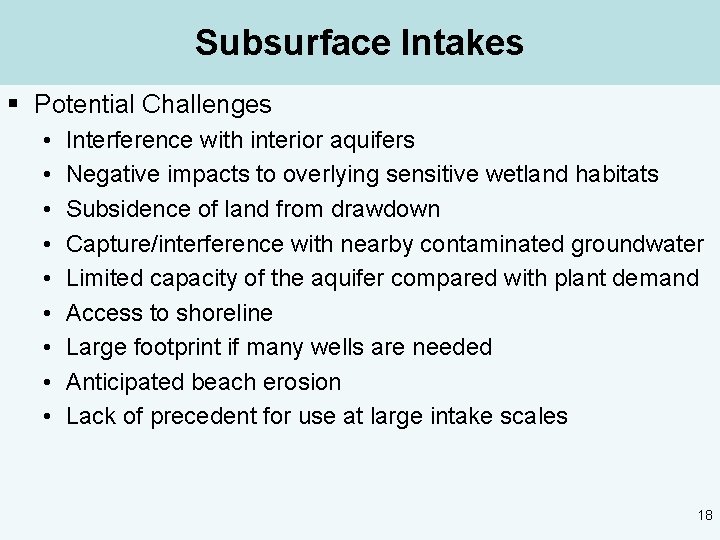 Subsurface Intakes

▪ Potential Challenges

• Interference with interior aquifers
• Negative impacts to overlying sensitive wetland habitats
• Subsidence of land from drawdown
• Capture/interference with nearby contaminated groundwater
• Limited capacity of the aquifer compared with plant demand
• Access to shoreline
• Large footprint if many wells are needed
• Anticipated beach erosion
• Lack of precedent for use at large intake scales

18